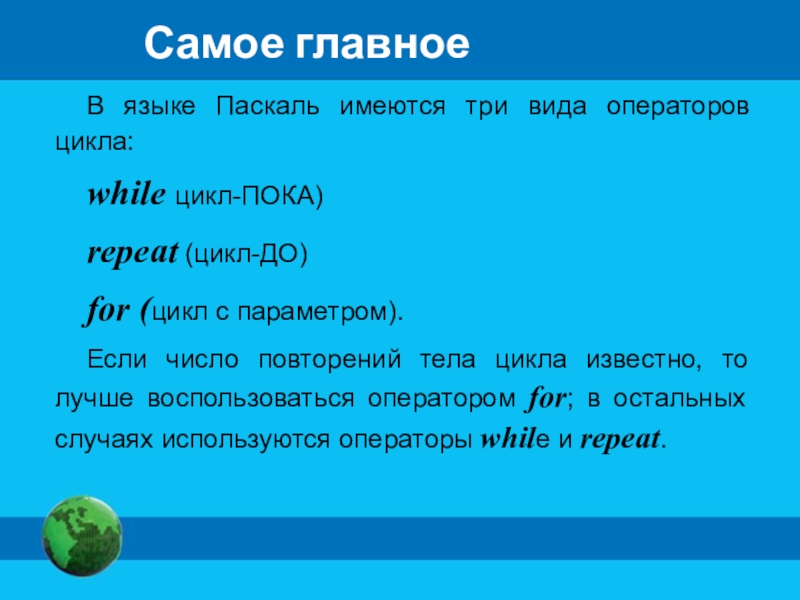 Самое главное

В языке Паскаль имеются три вида операторов цикла:

while цикл-ПОКА)

repeat (цикл-ДО)

for (цикл с параметром).

Если число повторений тела цикла известно, то лучше воспользоваться оператором for; в остальных случаях используются операторы while и repeat.